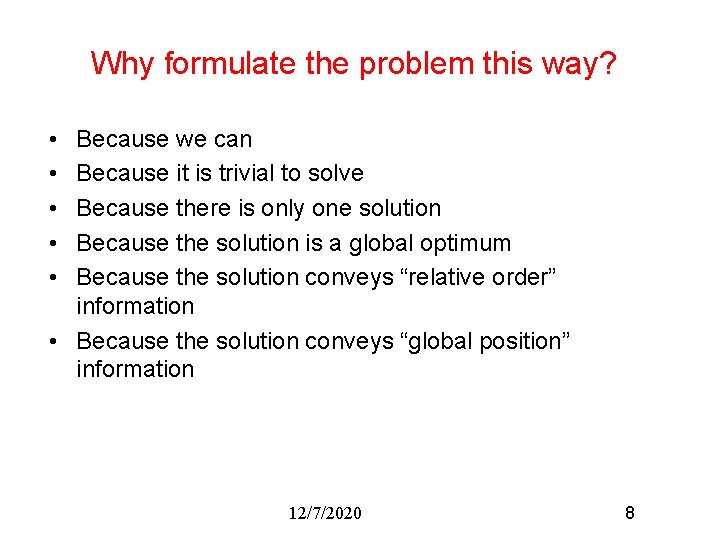 Why formulate the problem this way?

• Because we can
• Because it is trivial to solve
• Because there is only one solution
• Because the solution is a global optimum
• Because the solution conveys “relative order” information
• Because the solution conveys “global position” information

12/7/2020

8